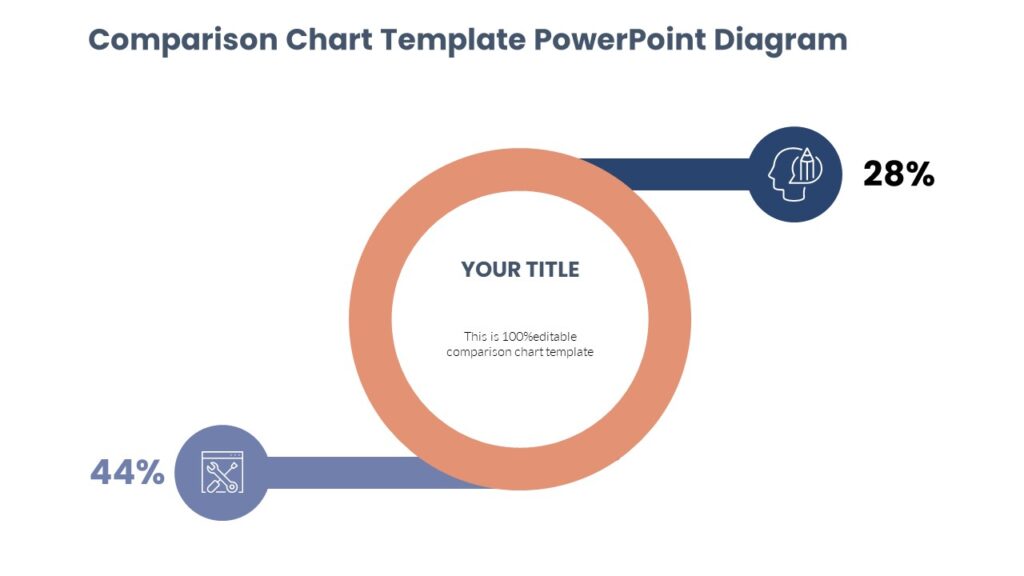 Comparison Chart Template PowerPoint Diagram

28%

YOUR TITLE

This is 100%editable comparison chart template

44%